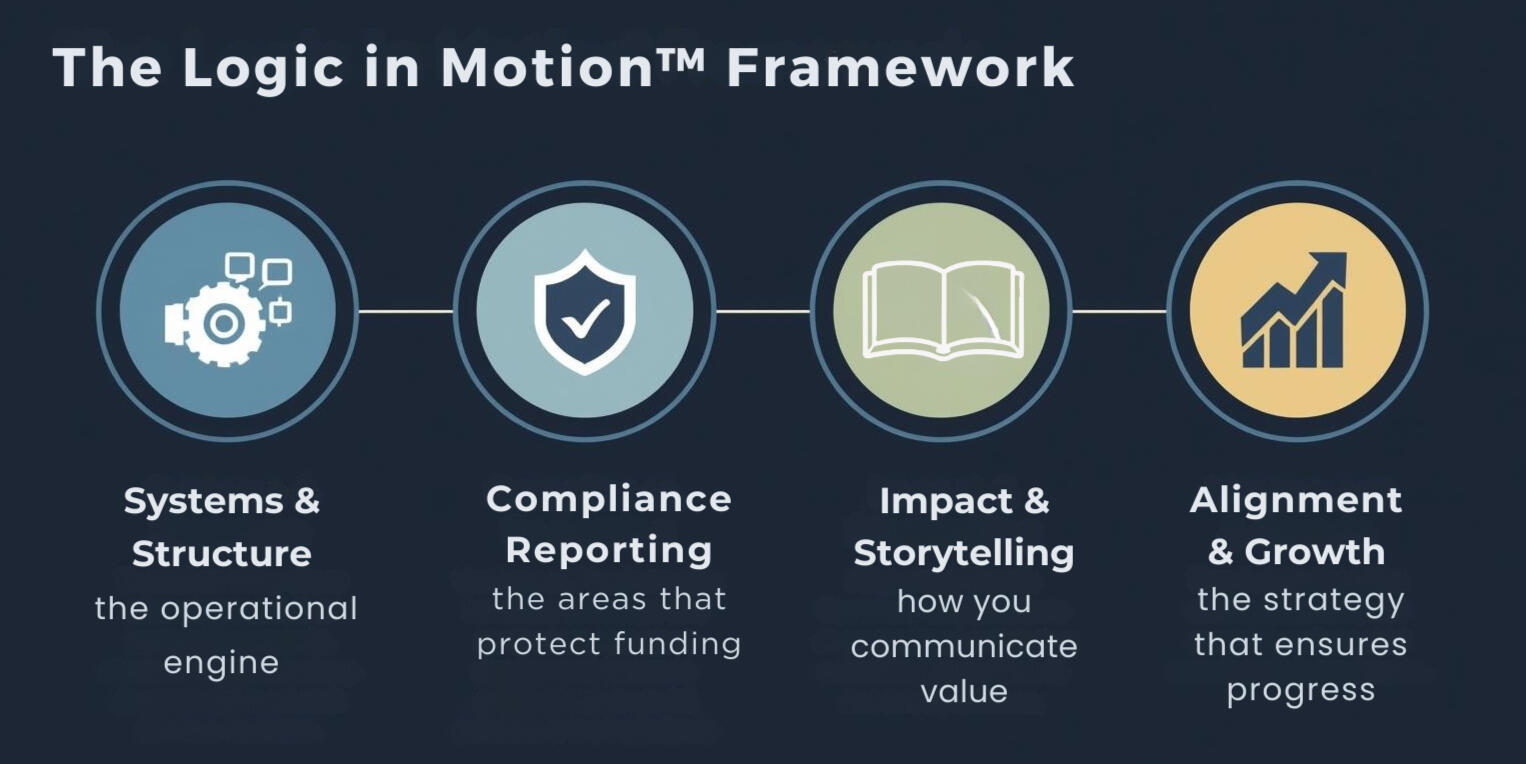 The Logic in Motion™ Framework

Systems & Structure
the operational engine

Compliance Reporting
the areas that protect funding

Impact & Storytelling
how you communicate value

Alignment & Growth
the strategy that ensures progress